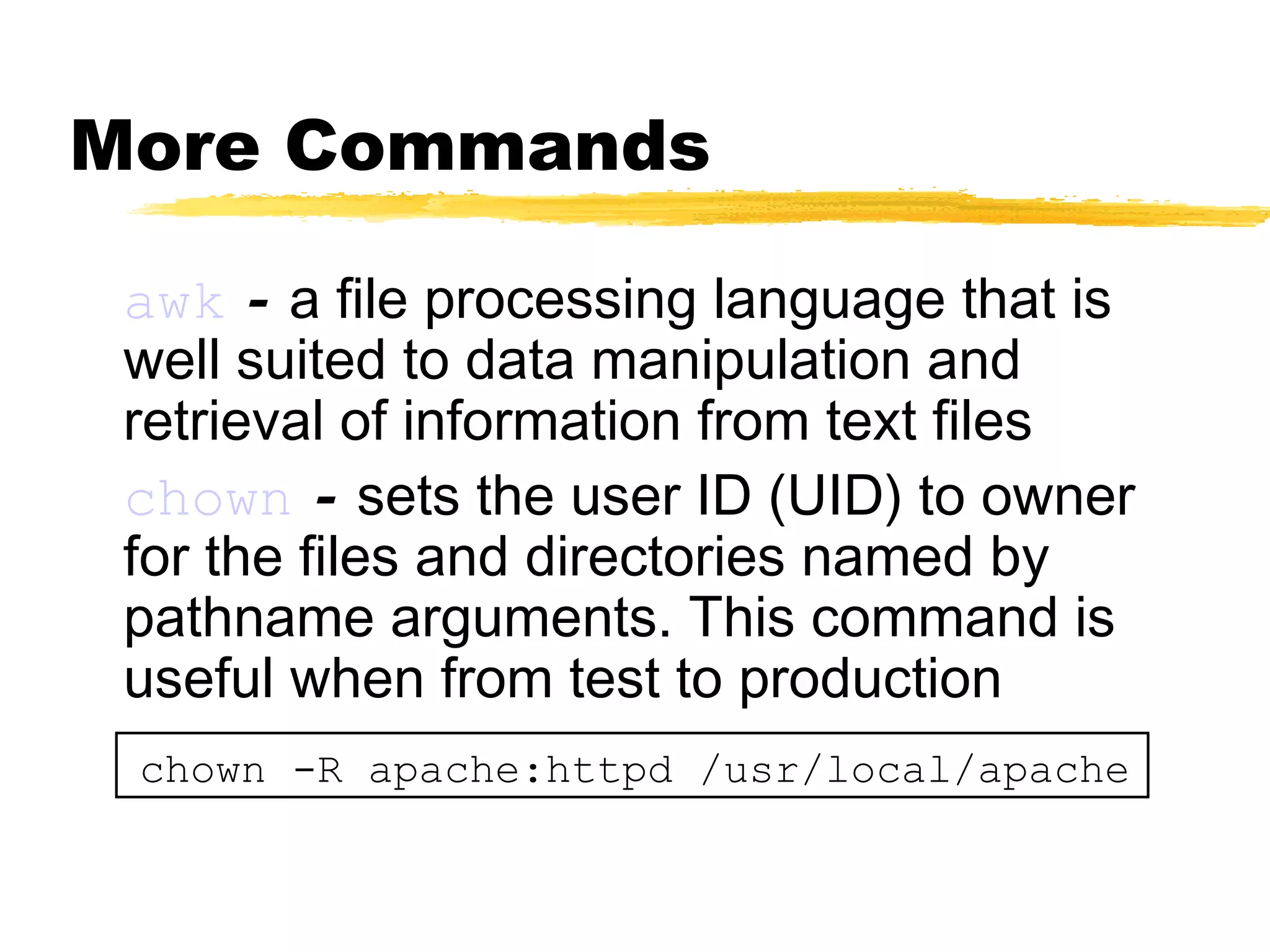 More Commands

awk - a file processing language that is well suited to data manipulation and retrieval of information from text files

chown - sets the user ID (UID) to owner for the files and directories named by pathname arguments. This command is useful when from test to production

chown -R apache:httpd /usr/local/apache